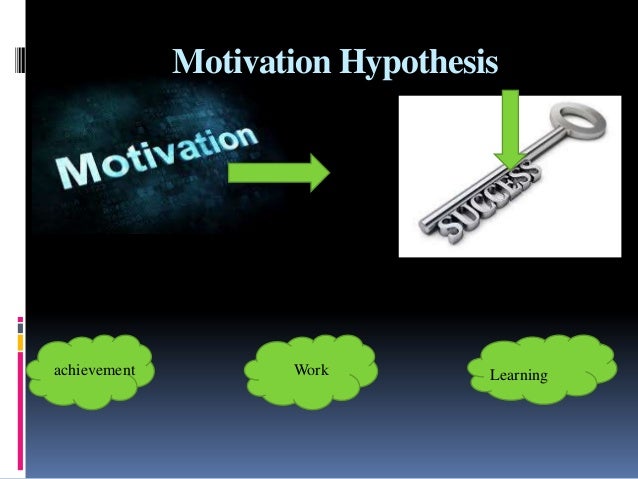 Motivation Hypothesis

Motivation

SUCCESS

achievement

Work

Learning